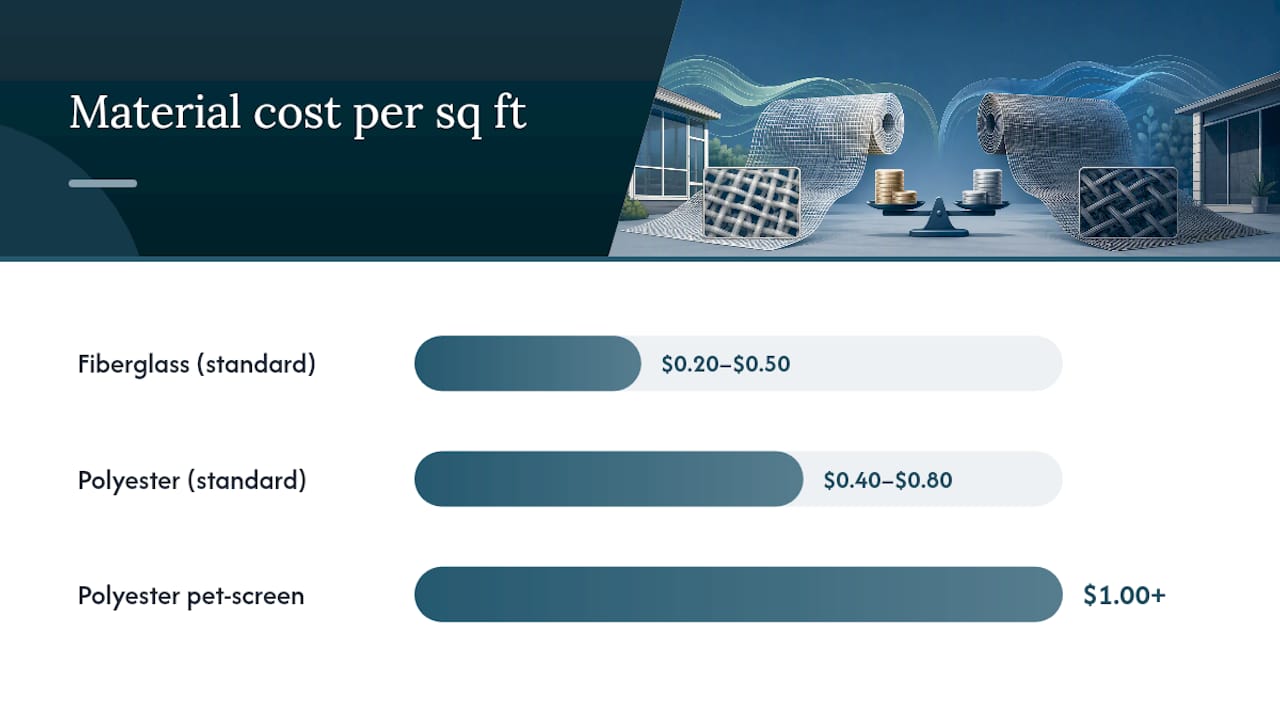 Material cost per sq ft

Fiberglass (standard)
\$0.20–\$0.50

Polyester (standard)
\$0.40–\$0.80

Polyester pet-screen
\$1.00+